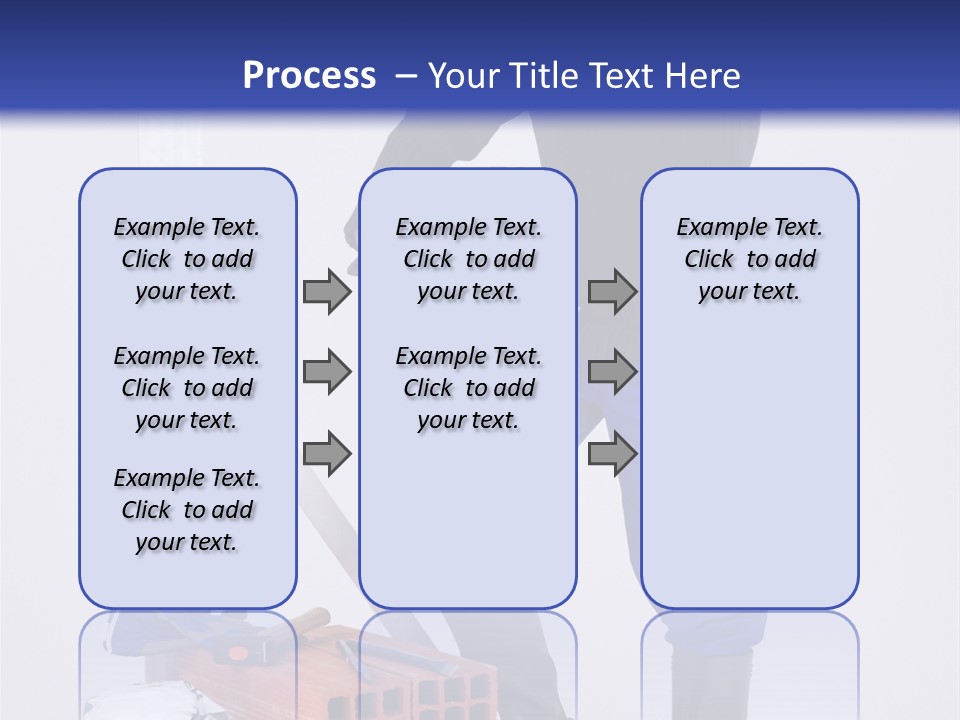 Process – Your Title Text Here

Example Text. Click to add your text.

Example Text. Click to add your text.

Example Text. Click to add your text.

Example Text. Click to add your text.

Example Text. Click to add your text.

Example Text. Click to add your text.